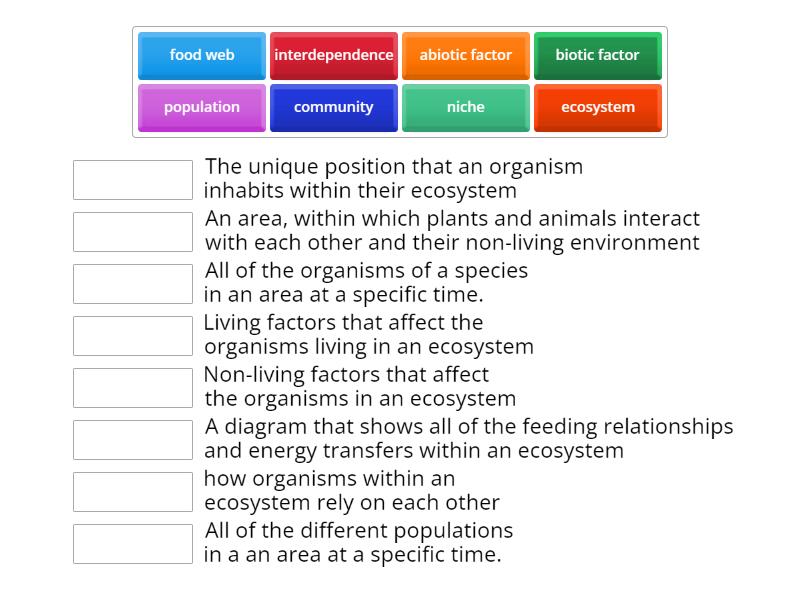 food web
interdependence
abiotic factor
biotic factor
population
community
niche
ecosystem

The unique position that an organism inhabits within their ecosystem

An area, within which plants and animals interact with each other and their non-living environment

All of the organisms of a species in an area at a specific time.

Living factors that affect the organisms living in an ecosystem

Non-living factors that affect the organisms in an ecosystem

A diagram that shows all of the feeding relationships and energy transfers within an ecosystem

how organisms within an ecosystem rely on each other

All of the different populations in a an area at a specific time.